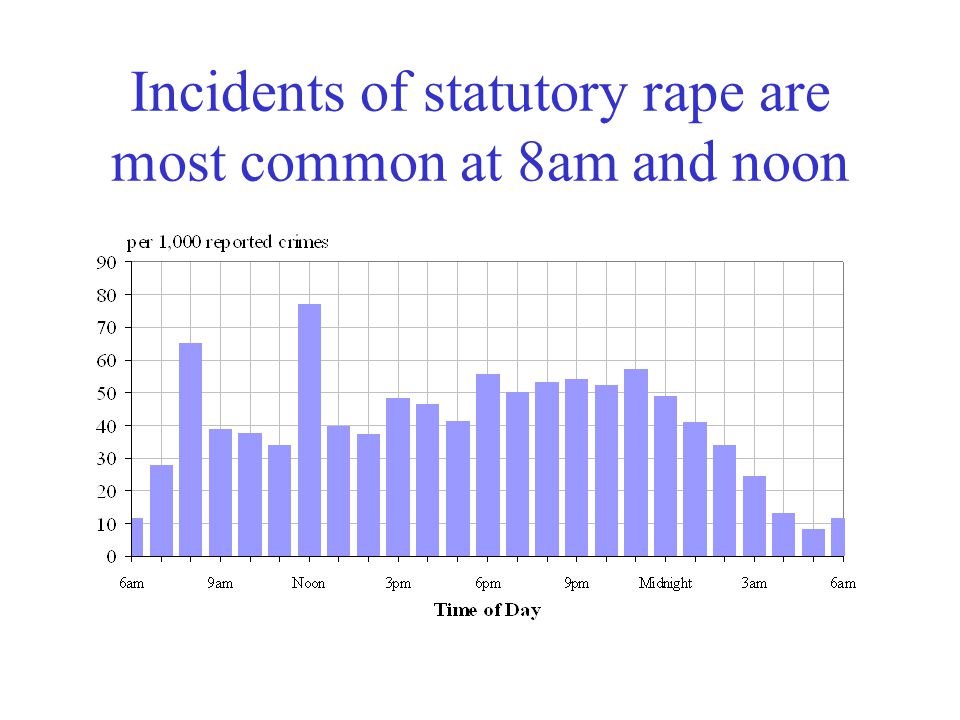 Incidents of statutory rape are most common at 8am and noon

per 1,000 reported crimes

90
80
70
60
50
40
30
20
10
0

6am 9am Noon 3pm 6pm 9pm Midnight 3am 6am

Time of Day